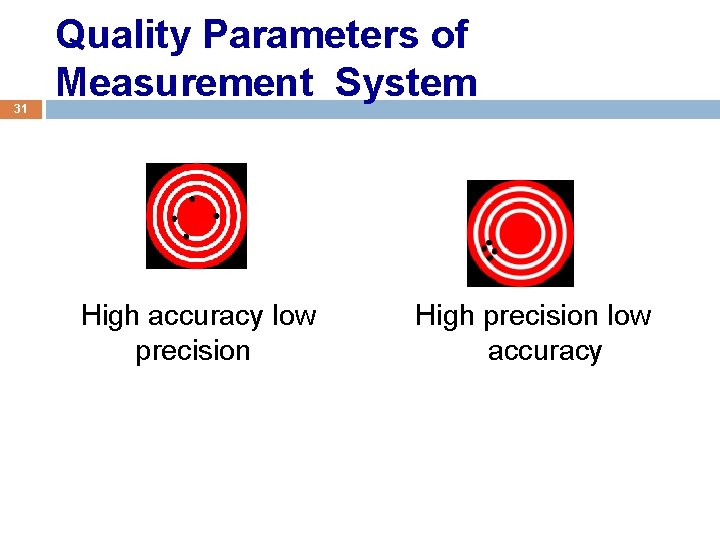 Quality Parameters of Measurement System

31

High accuracy low precision

High precision low accuracy